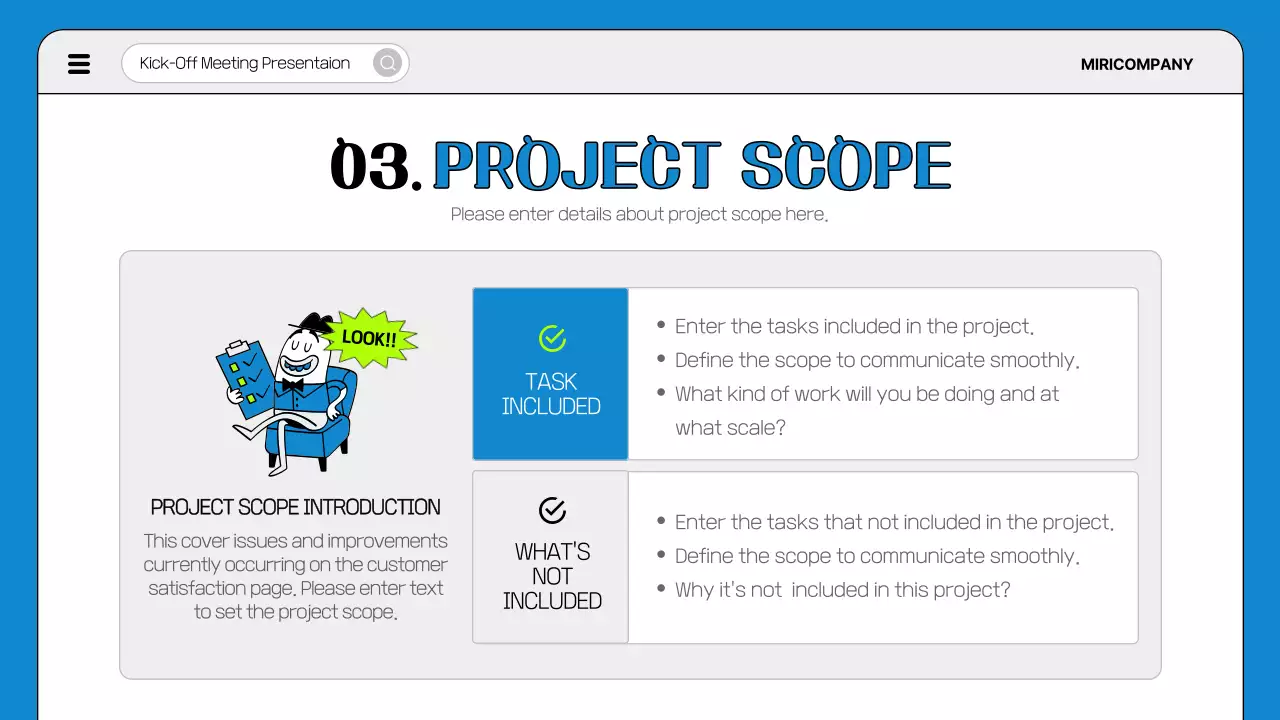 Kick-Off Meeting Presentaion

MIRICOMPANY

03. PROJECT SCOPE

Please enter details about project scope here.

LOOK!!

PROJECT SCOPE INTRODUCTION

This cover issues and improvements currently occurring on the customer satisfaction page. Please enter text to set the project scope.

TASK INCLUDED

- Enter the tasks included in the project.
- Define the scope to communicate smoothly.
- What kind of work will you be doing and at what scale?

WHAT'S NOT INCLUDED

- Enter the tasks that not included in the project.
- Define the scope to communicate smoothly.
- Why it's not included in this project?